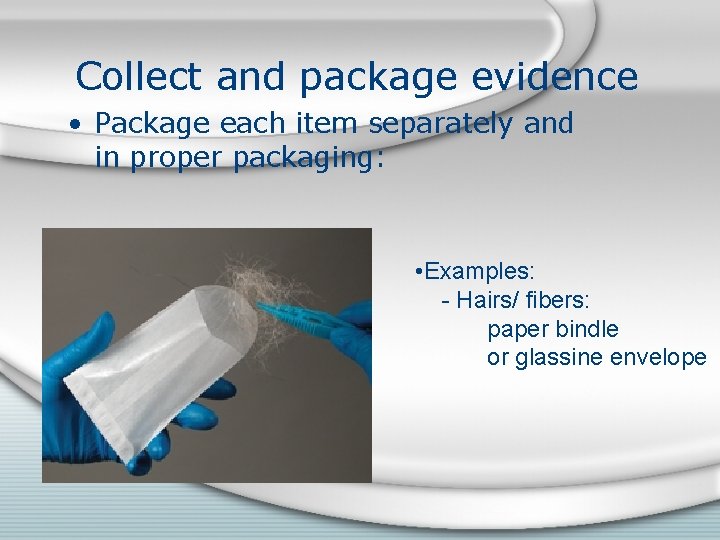 Collect and package evidence

• Package each item separately and in proper packaging:

•Examples:
- Hairs/ fibers:
paper bindle
or glassine envelope